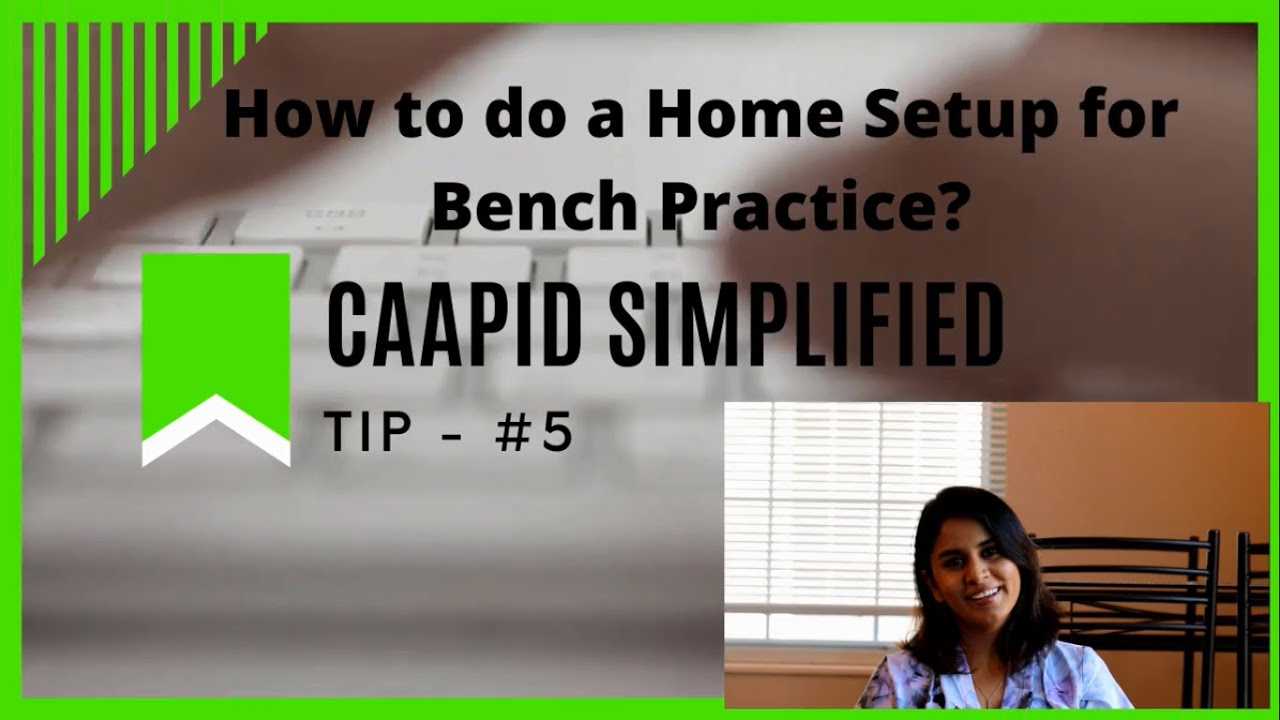 How to do a Home Setup for Bench Practice?

CAAPID SIMPLIFIED

TIP - #5